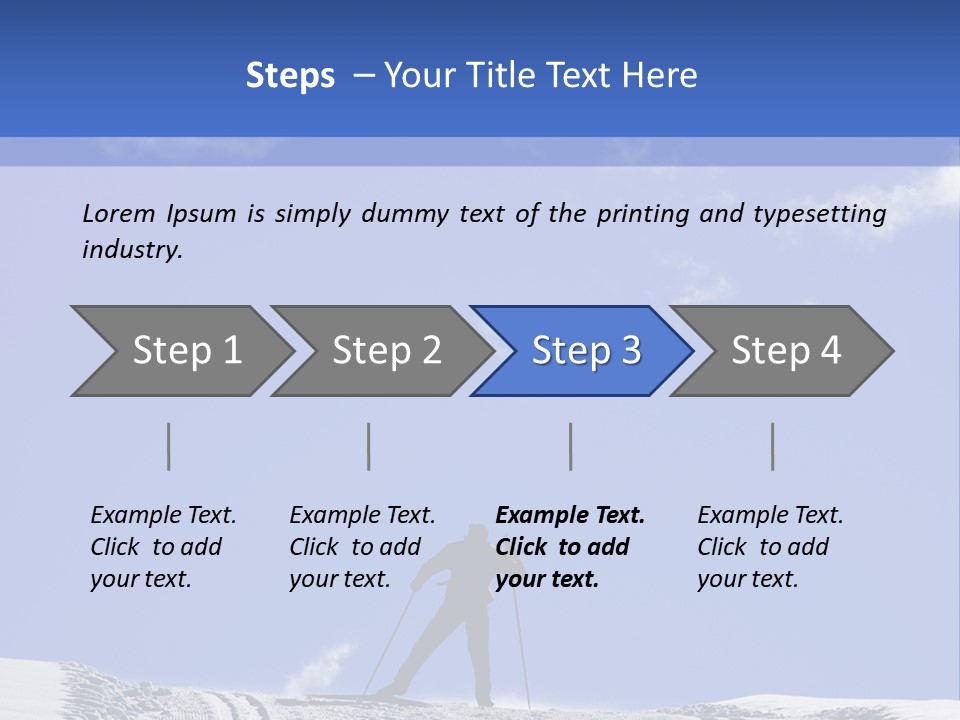 Steps – Your Title Text Here

Lorem Ipsum is simply dummy text of the printing and typesetting industry.

Step 1

Step 2

Step 3

Step 4

Example Text. Click to add your text.

Example Text. Click to add your text.

Example Text. Click to add your text.

Example Text. Click to add your text.